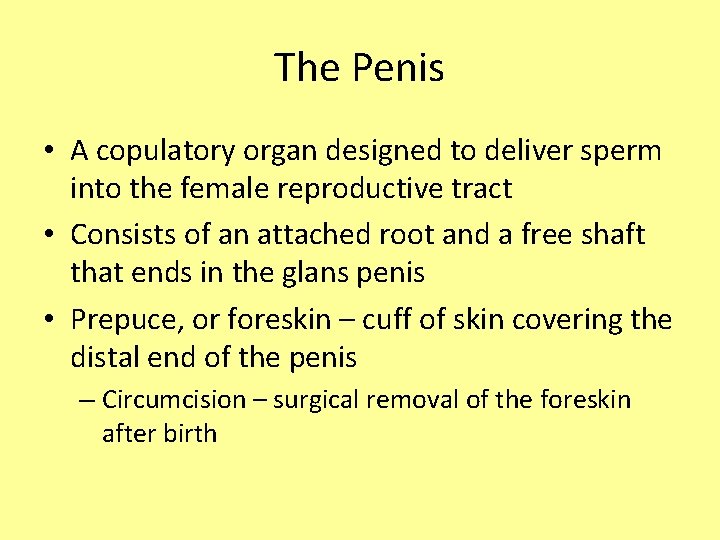 The Penis

• A copulatory organ designed to deliver sperm into the female reproductive tract

• Consists of an attached root and a free shaft that ends in the glans penis

• Prepuce, or foreskin – cuff of skin covering the distal end of the penis

– Circumcision – surgical removal of the foreskin after birth